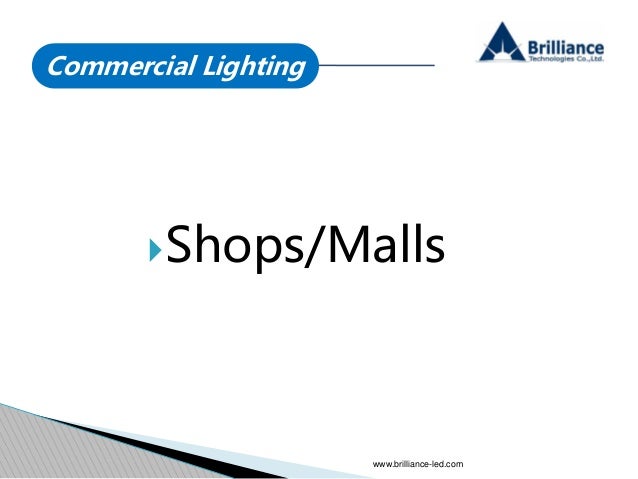 Commercial Lighting

Brilliance
Technologies Co.,Ltd.

Shops/Malls

www.brilliance-led.com